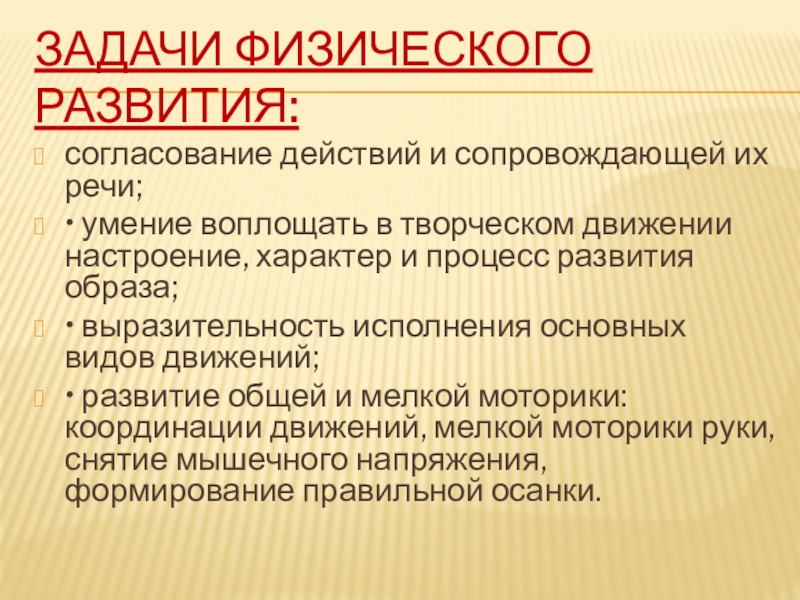 ЗАДАЧИ ФИЗИЧЕСКОГО РАЗВИТИЯ:

согласование действий и сопровождающей их речи;

• умение воплощать в творческом движении настроение, характер и процесс развития образа;

• выразительность исполнения основных видов движений;

• развитие общей и мелкой моторики: координации движений, мелкой моторики руки, снятие мышечного напряжения, формирование правильной осанки.